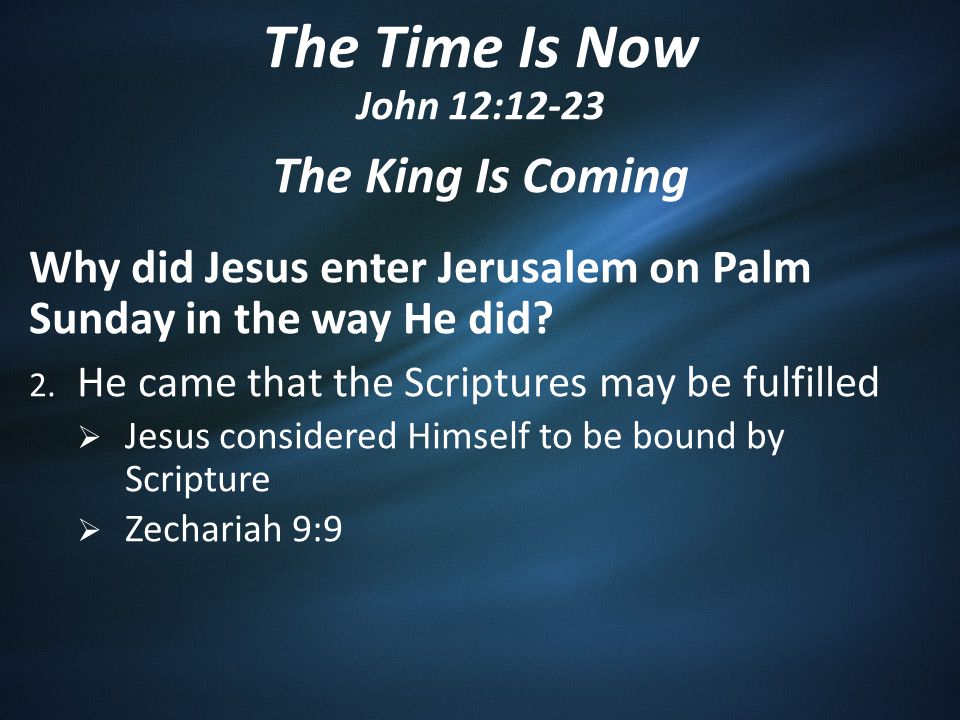 The Time Is Now
John 12:12-23

The King Is Coming

Why did Jesus enter Jerusalem on Palm Sunday in the way He did?

2. He came that the Scriptures may be fulfilled

➢ Jesus considered Himself to be bound by Scripture

➢ Zechariah 9:9